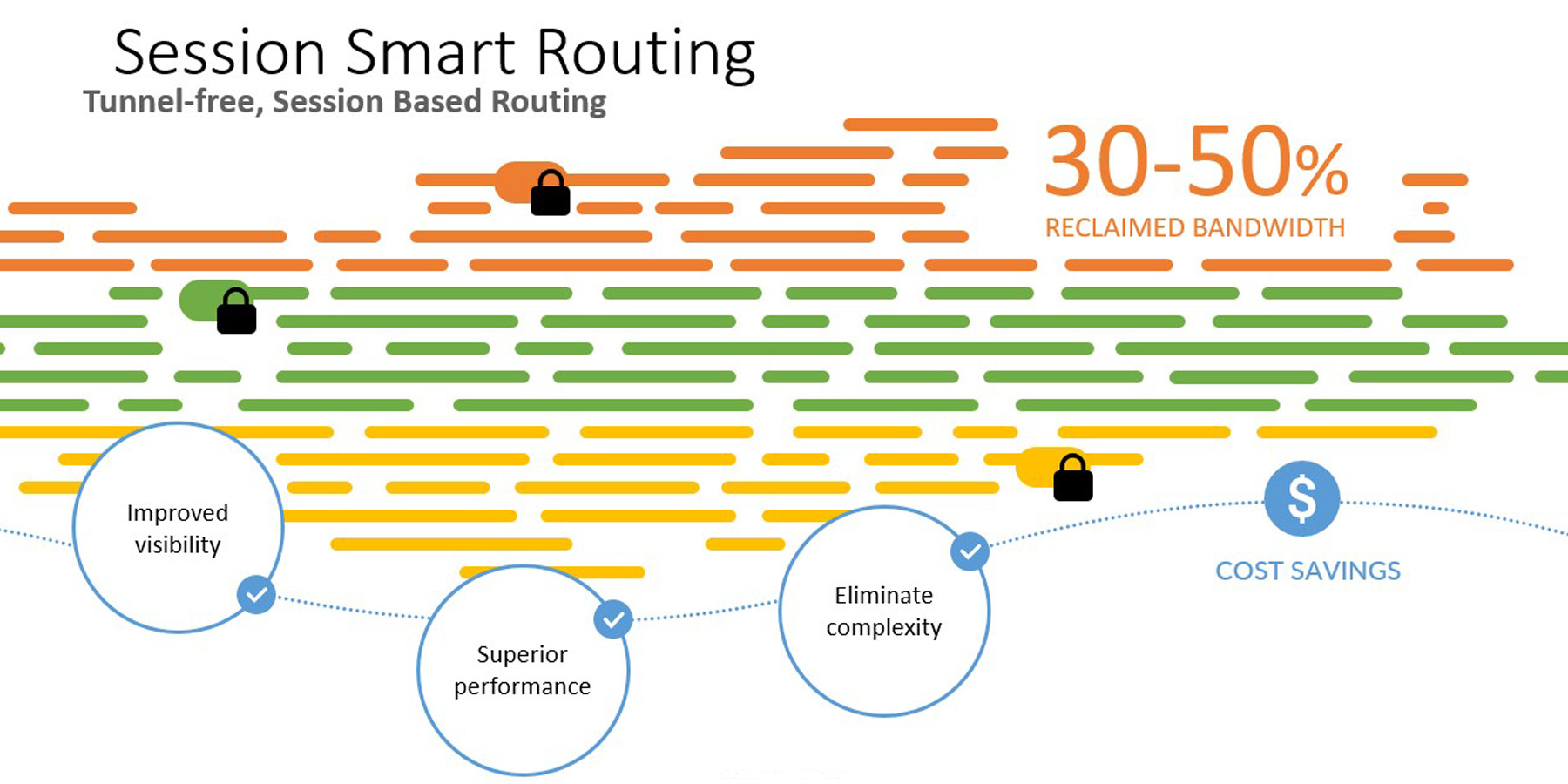 Session Smart Routing
Tunnel-free, Session Based Routing

30-50%
RECLAIMED BANDWIDTH

Improved visibility

Superior performance

Eliminate complexity

$
COST SAVINGS